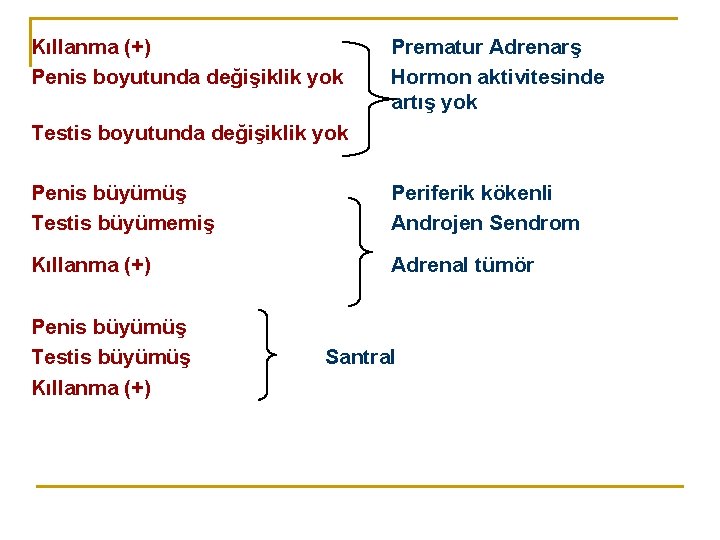 Kıllanma (+)
Penis boyutunda değişiklik yok
Testis boyutunda değişiklik yok

Prematur Adrenarş
Hormon aktivitesinde artış yok

Penis büyümüş
Testis büyümemiş
Kıllanma (+)

Periferik kökenli
Androjen Sendrom
Adrenal tümör

Penis büyümüş
Testis büyümüş
Kıllanma (+)

Santral